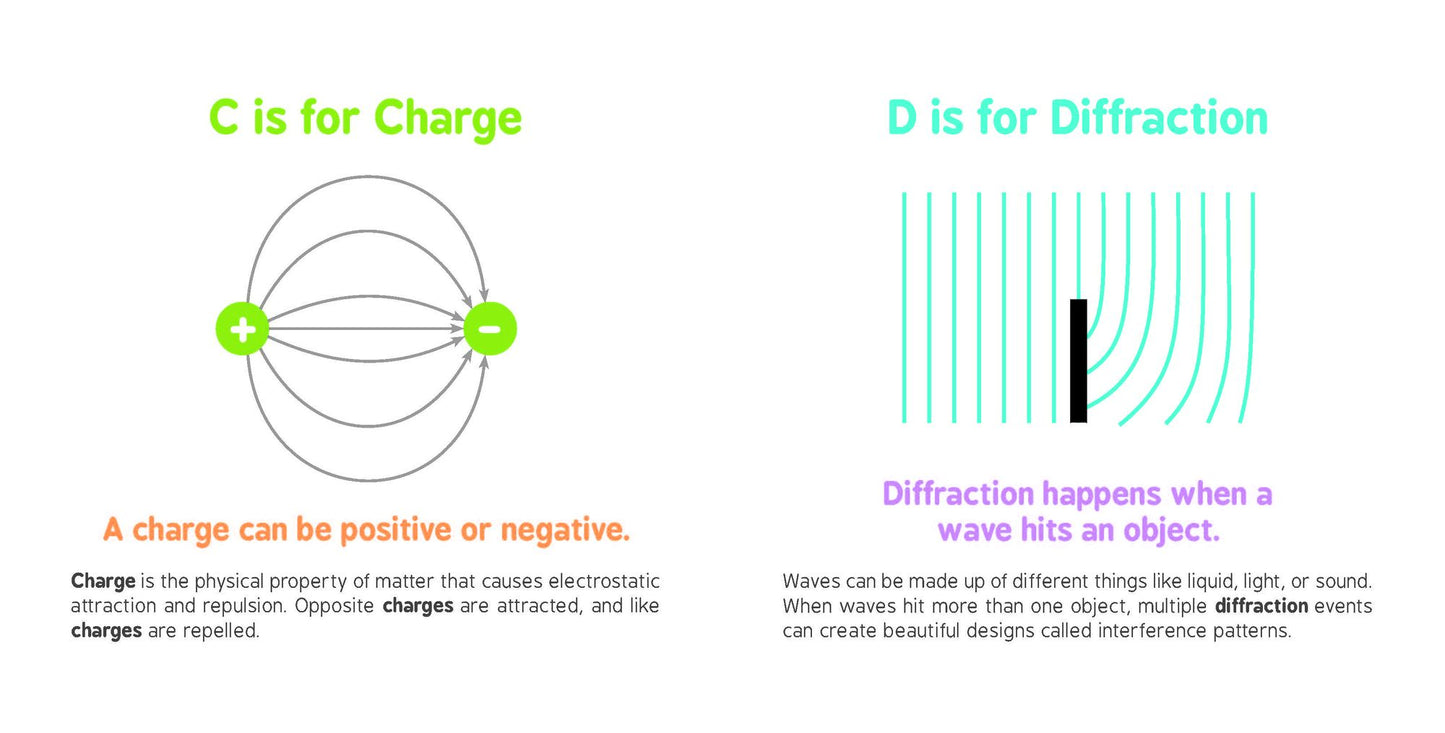 C is for Charge

+

−

A charge can be positive or negative.

Charge is the physical property of matter that causes electrostatic attraction and repulsion. Opposite charges are attracted, and like charges are repelled.

D is for Diffraction

Diffraction happens when a wave hits an object.

Waves can be made up of different things like liquid, light, or sound. When waves hit more than one object, multiple diffraction events can create beautiful designs called interference patterns.